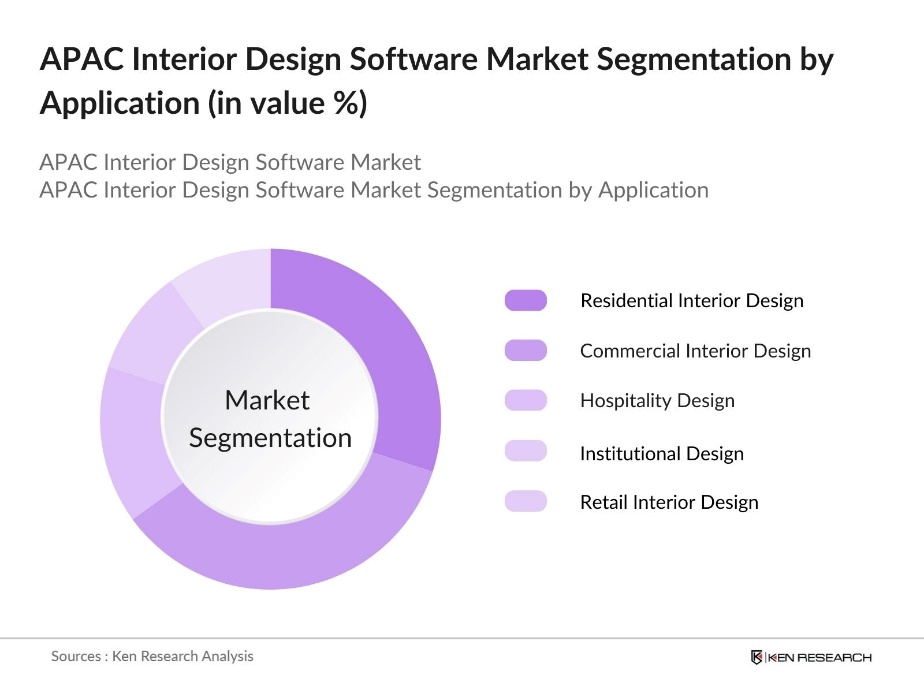 APAC Interior Design Software Market Segmentation by Application (in value %)

APAC Interior Design Software Market
APAC Interior Design Software Market Segmentation by Application

Market Segmentation

Residential Interior Design
Commercial Interior Design
Hospitality Design
Institutional Design
Retail Interior Design

Sources : Ken Research Analysis

KEN RESEARCH